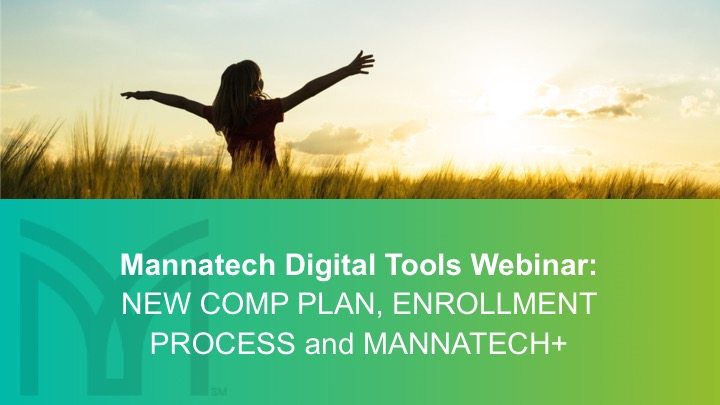 Mannatech Digital Tools Webinar:
NEW COMP PLAN, ENROLLMENT PROCESS and MANNATECH+

SM